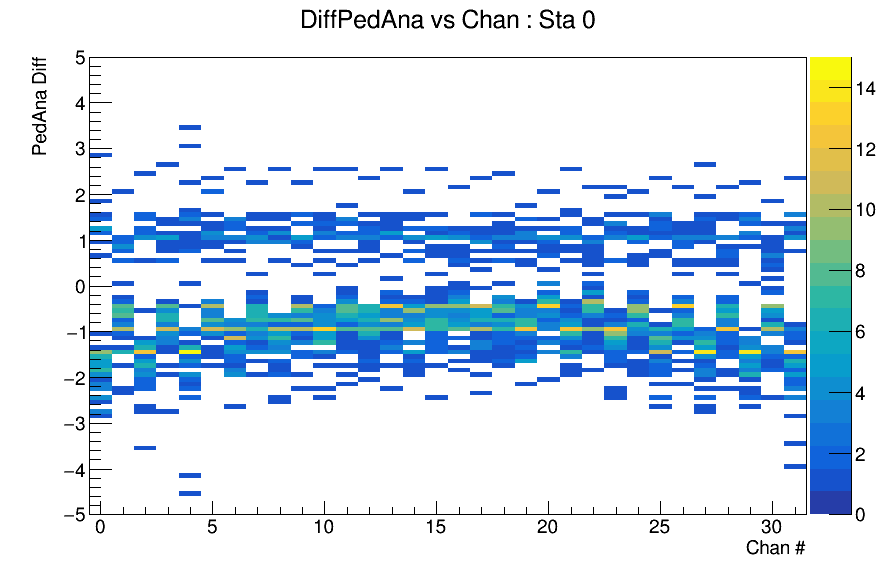 DiffPedAna vs Chan : Sta 0

PedAna Diff

5
4
3
2
1
0
−1
−2
−3
−4
−5

0
5
10
15
20
25
30

Chan #

14
12
10
8
6
4
2
0